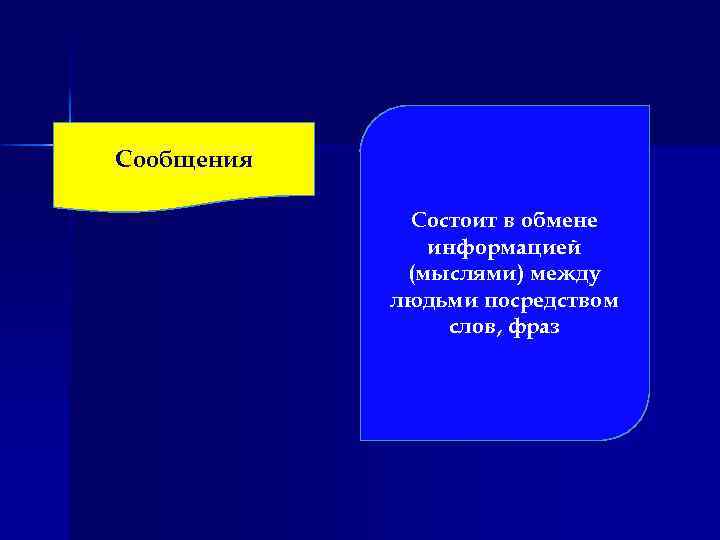 Сообщения

Состоит в обмене информацией (мыслями) между людьми посредством слов, фраз